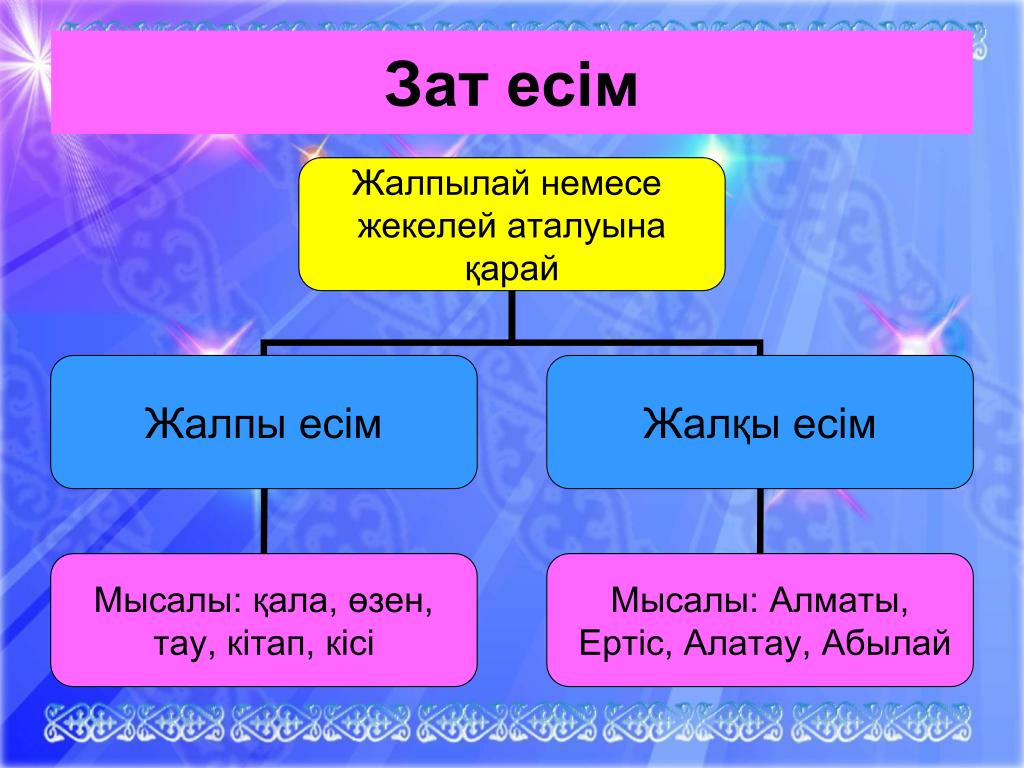 Зат есім

Жалпылай немесе жекелей аталуына қарай

Жалпы есім

Жалқы есім

Мысалы: қала, өзен, тау, кітап, кісі

Мысалы: Алматы, Ертіс, Алатау, Абылай